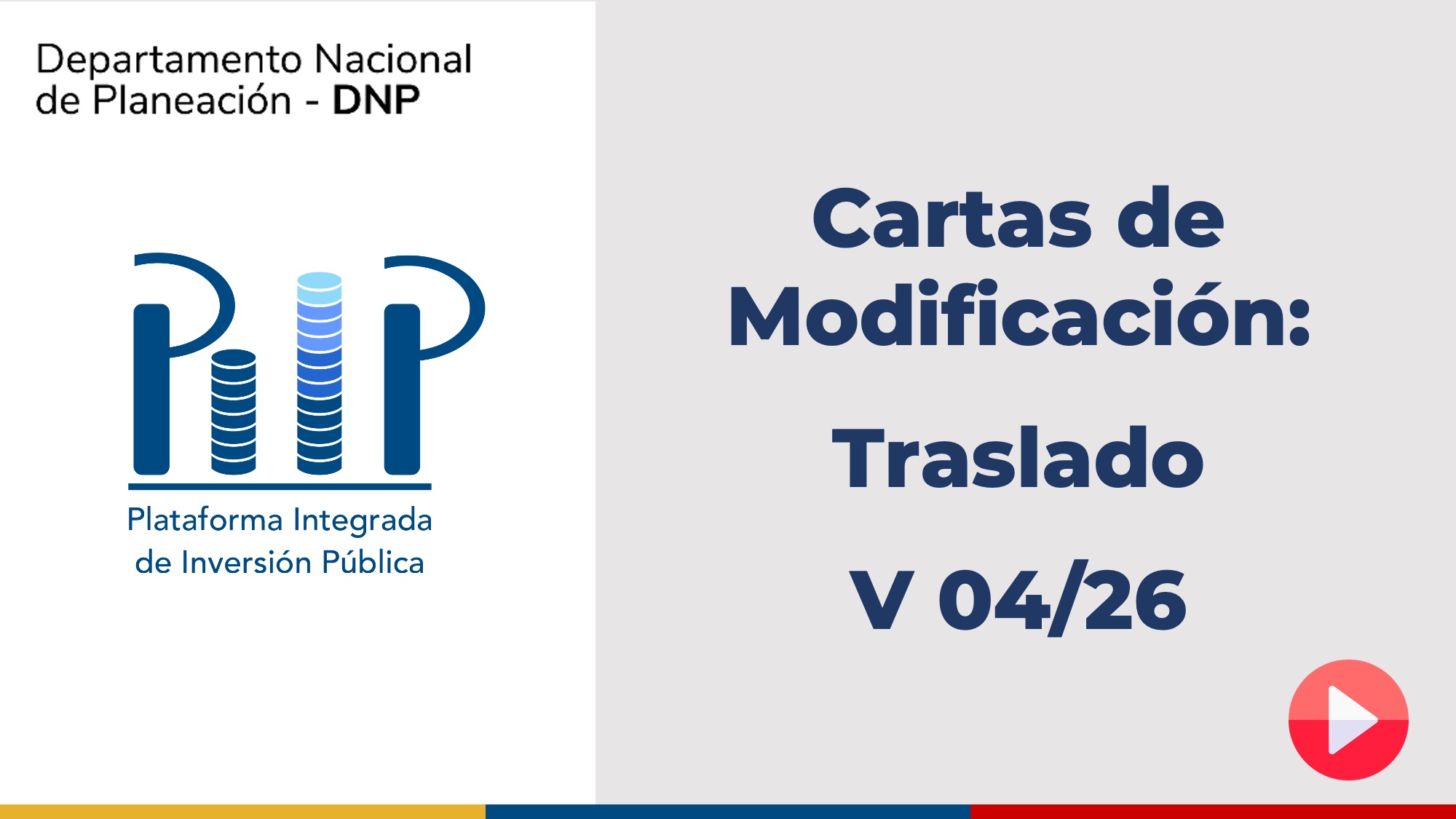 Departamento Nacional de Planeación - DNP

PIIP

Plataforma Integrada de Inversión Pública

Cartas de Modificación:

Traslado

V 04/26